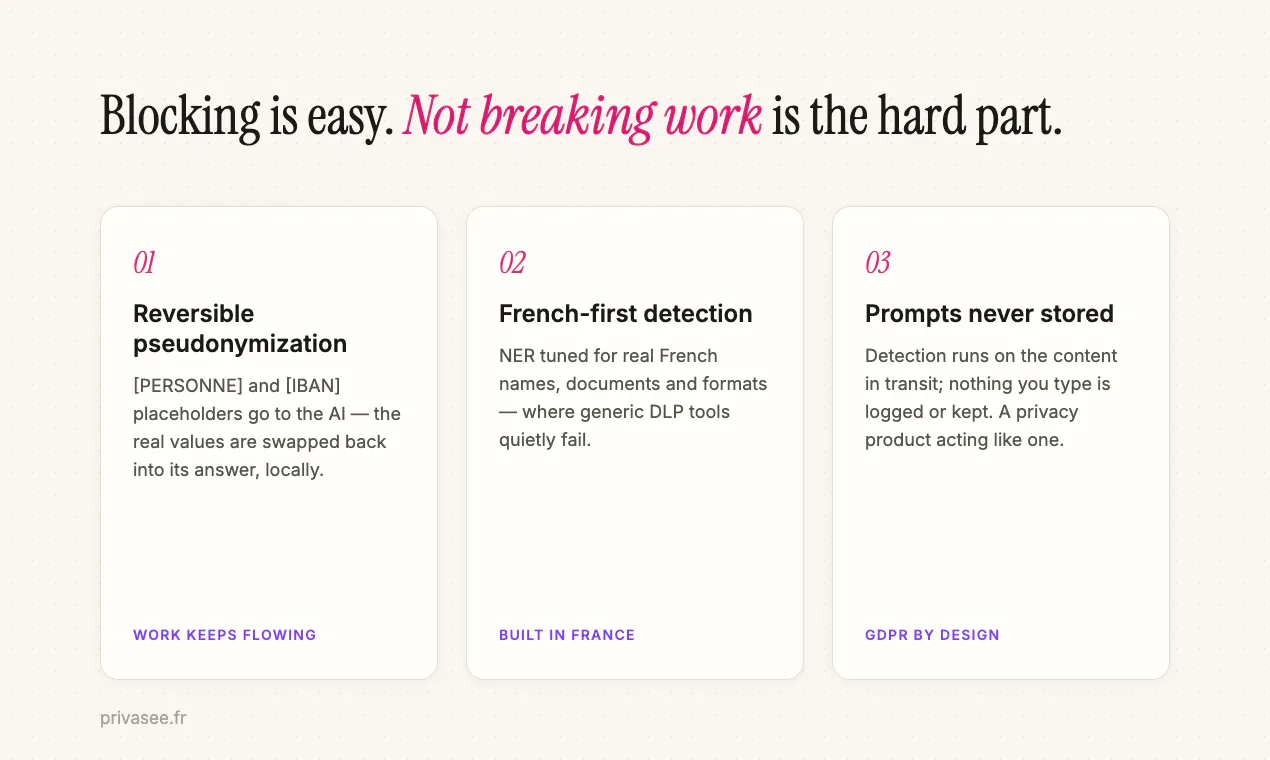 Blocking is easy. Not breaking work is the hard part.

01

Reversible pseudonymization

[PERSONNE] and [IBAN] placeholders go to the AI — the real values are swapped back into its answer, locally.

WORK KEEPS FLOWING

02

French-first detection

NER tuned for real French names, documents and formats — where generic DLP tools quietly fail.

BUILT IN FRANCE

03

Prompts never stored

Detection runs on the content in transit; nothing you type is logged or kept. A privacy product acting like one.

GDPR BY DESIGN

privasee.fr